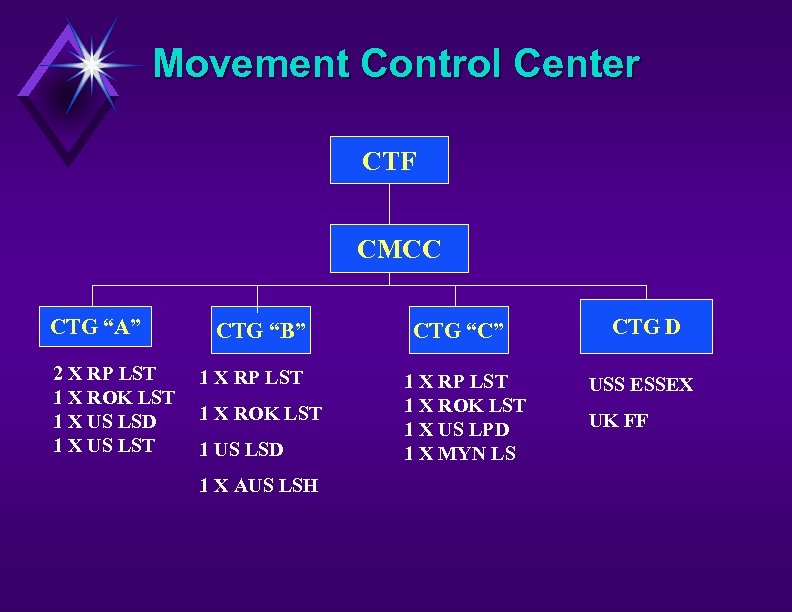 Movement Control Center

CTF

CMCC

CTG “A”

2 X RP LST
1 X ROK LST
1 X US LSD
1 X US LST

CTG “B”

1 X RP LST

1 X ROK LST

1 US LSD

1 X AUS LSH

CTG “C”

1 X RP LST
1 X ROK LST
1 X US LPD
1 X MYN LS

CTG D

USS ESSEX

UK FF